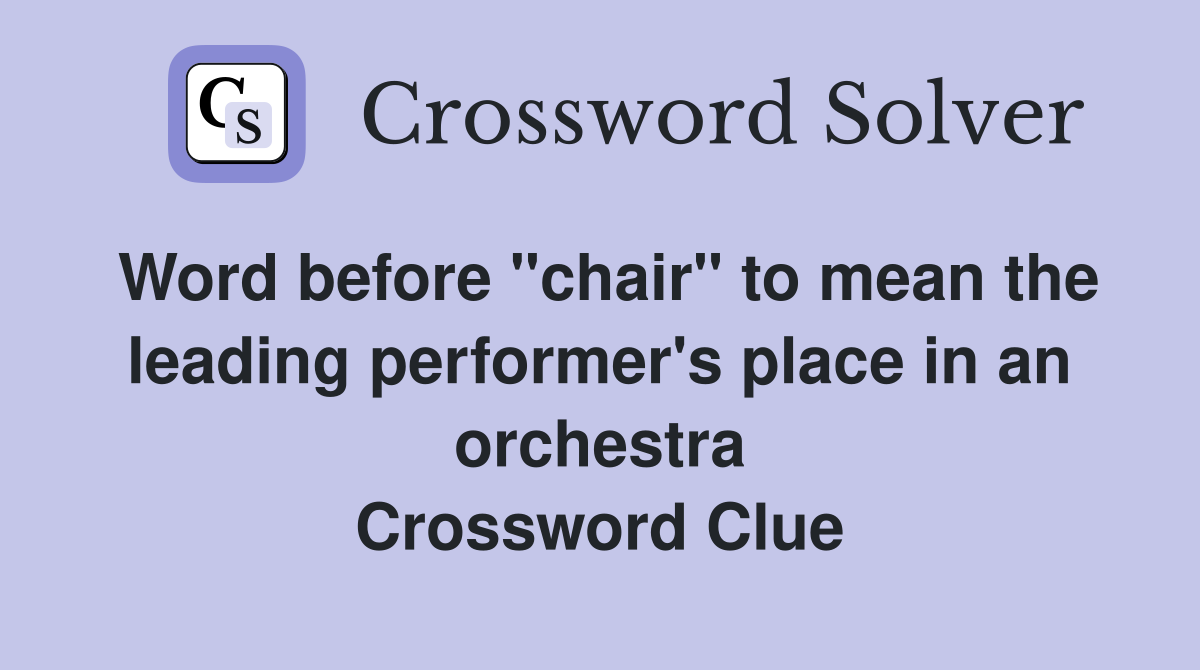 CS

Crossword Solver

Word before "chair" to mean the leading performer's place in an orchestra
Crossword Clue